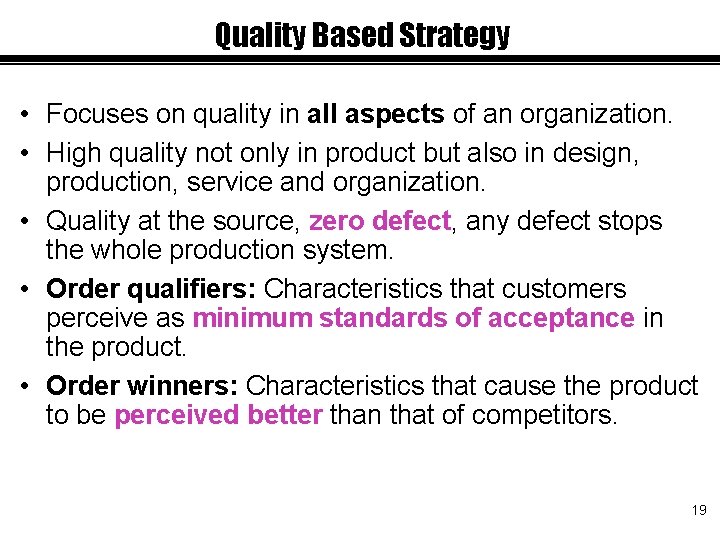 Quality Based Strategy

• Focuses on quality in all aspects of an organization.

• High quality not only in product but also in design, production, service and organization.

• Quality at the source, zero defect, any defect stops the whole production system.

• Order qualifiers: Characteristics that customers perceive as minimum standards of acceptance in the product.

• Order winners: Characteristics that cause the product to be perceived better than that of competitors.

19